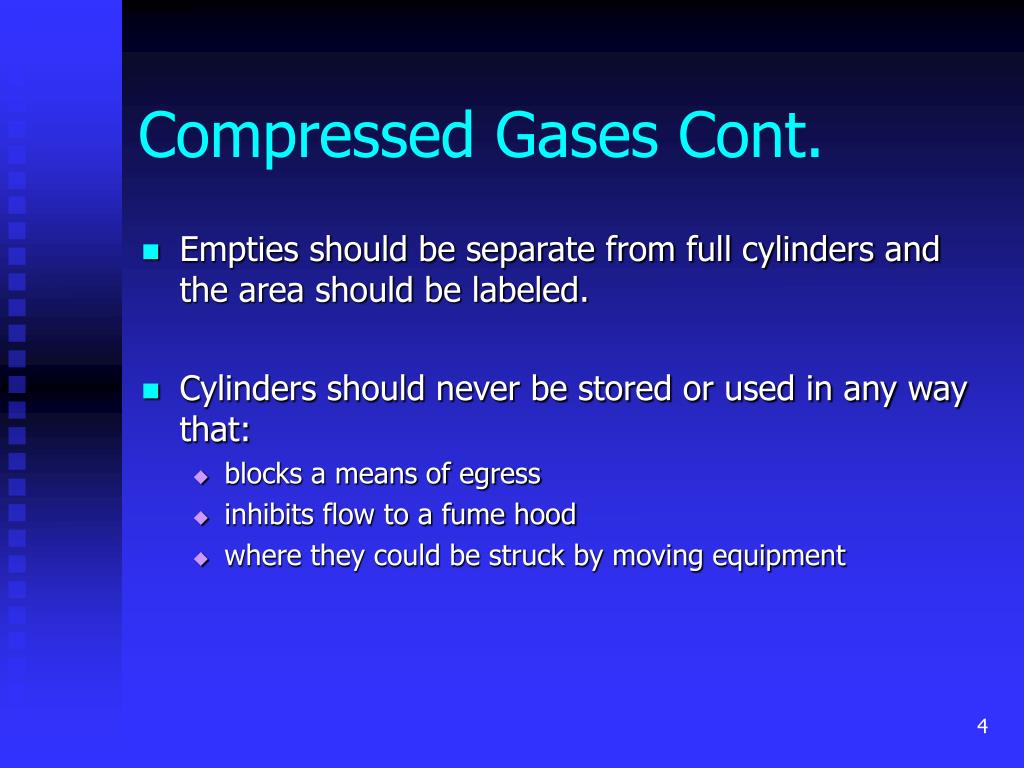 Compressed Gases Cont.

- Empties should be separate from full cylinders and the area should be labeled.

- Cylinders should never be stored or used in any way that:
  - blocks a means of egress
  - inhibits flow to a fume hood
  - where they could be struck by moving equipment

4